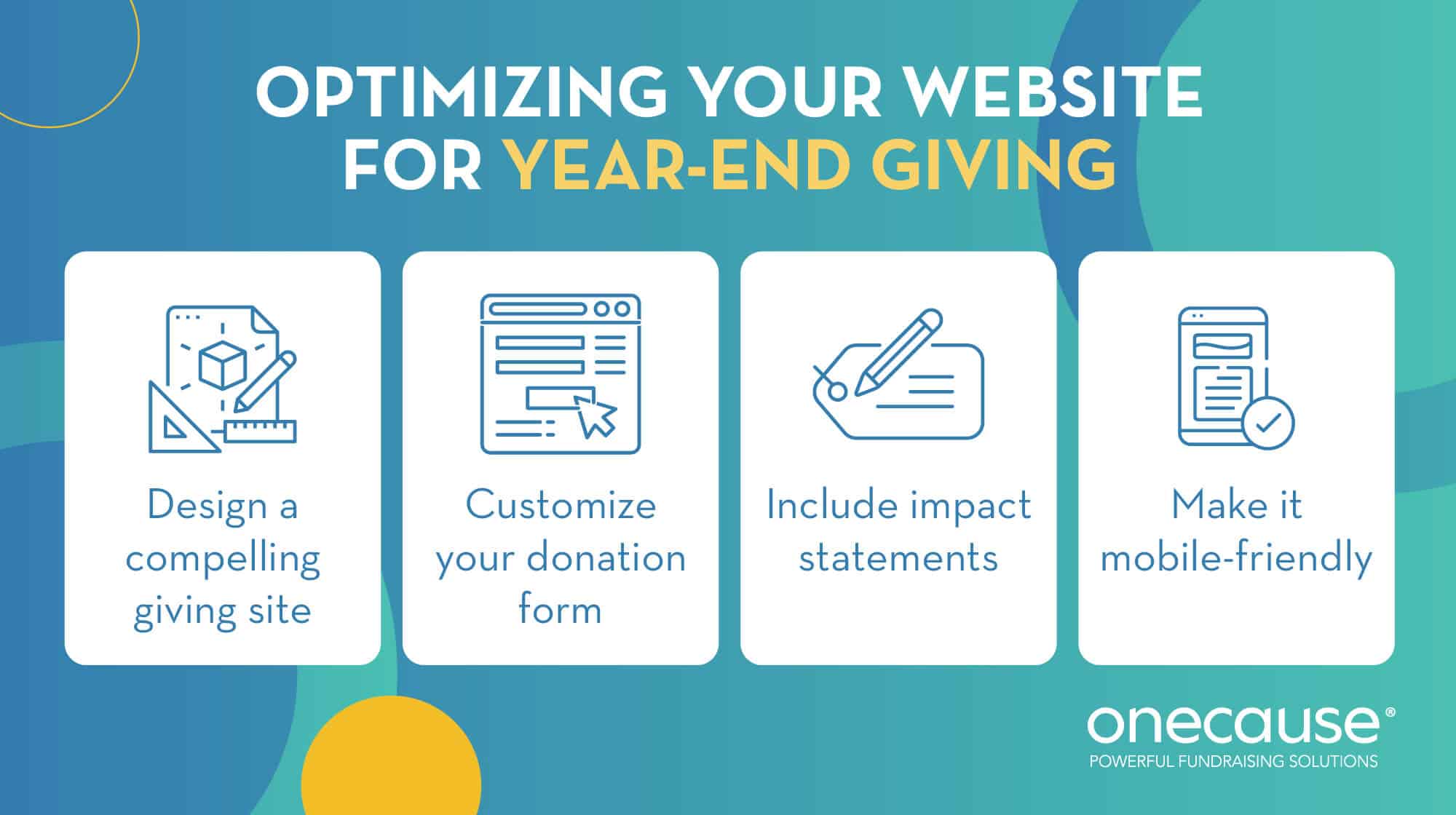 OPTIMIZING YOUR WEBSITE FOR YEAR-END GIVING

Design a compelling giving site

Customize your donation form

Include impact statements

Make it mobile-friendly

onecause®
POWERFUL FUNDRAISING SOLUTIONS